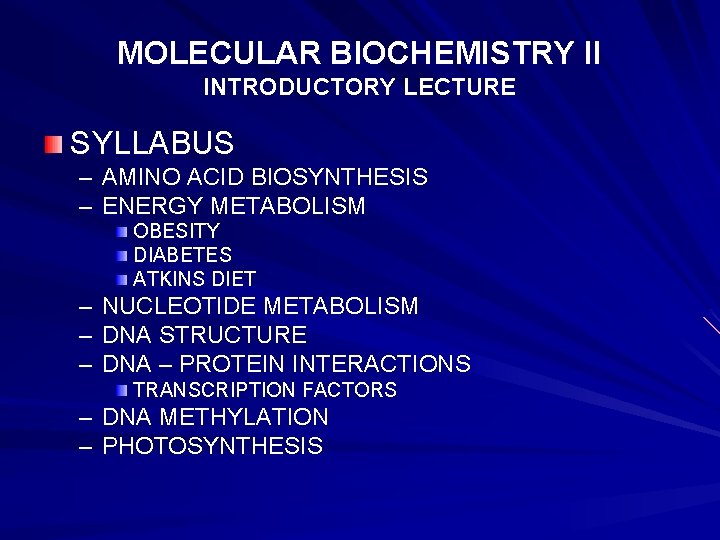 MOLECULAR BIOCHEMISTRY II
INTRODUCTORY LECTURE

SYLLABUS
– AMINO ACID BIOSYNTHESIS
– ENERGY METABOLISM
OBESITY
DIABETES
ATKINS DIET
– NUCLEOTIDE METABOLISM
– DNA STRUCTURE
– DNA – PROTEIN INTERACTIONS
TRANSCRIPTION FACTORS
– DNA METHYLATION
– PHOTOSYNTHESIS